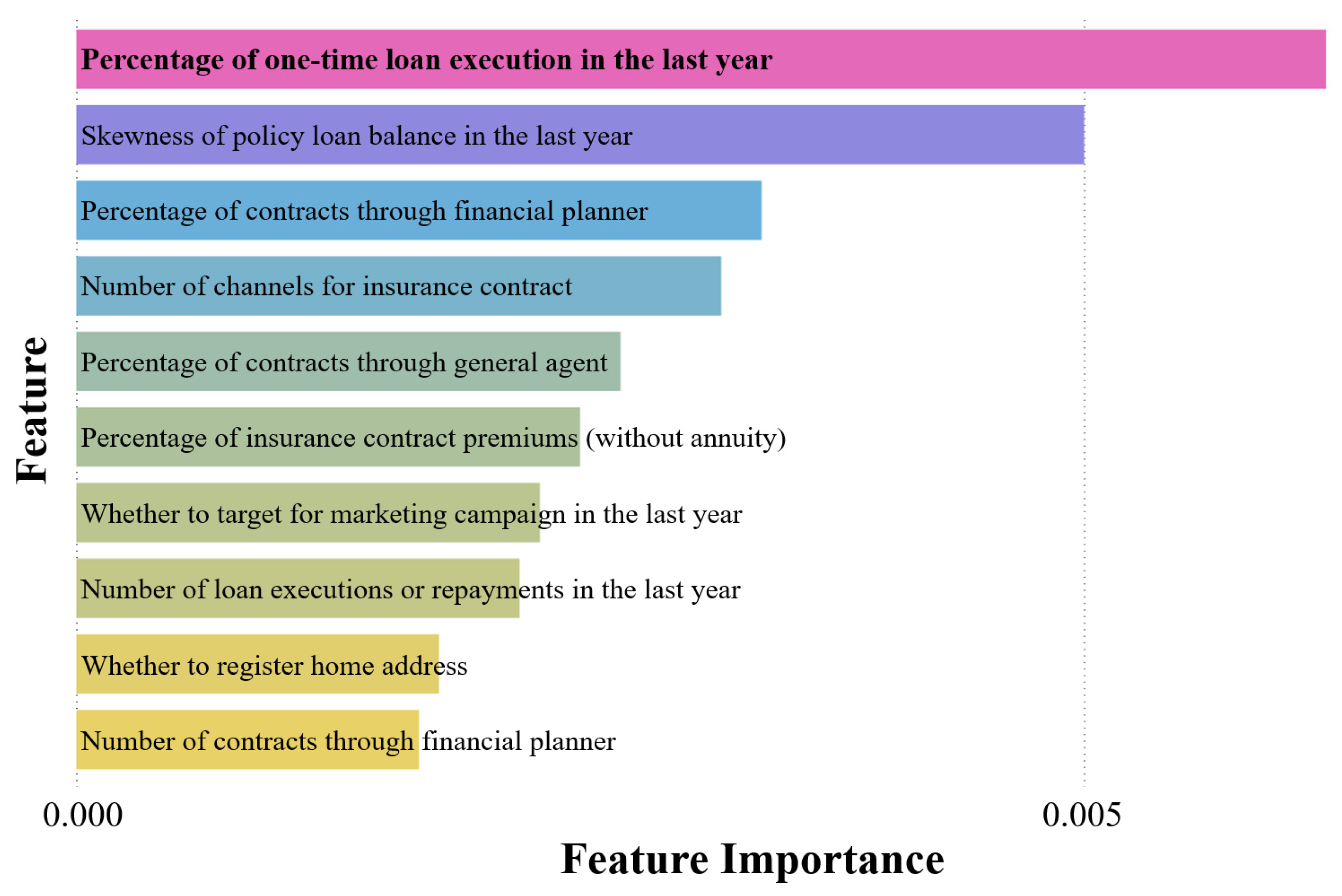 Feature

Percentage of one-time loan execution in the last year

Skewness of policy loan balance in the last year

Percentage of contracts through financial planner

Number of channels for insurance contract

Percentage of contracts through general agent

Percentage of insurance contract premiums (without annuity)

Whether to target for marketing campaign in the last year

Number of loan executions or repayments in the last year

Whether to register home address

Number of contracts through financial planner

0.000

0.005

Feature Importance